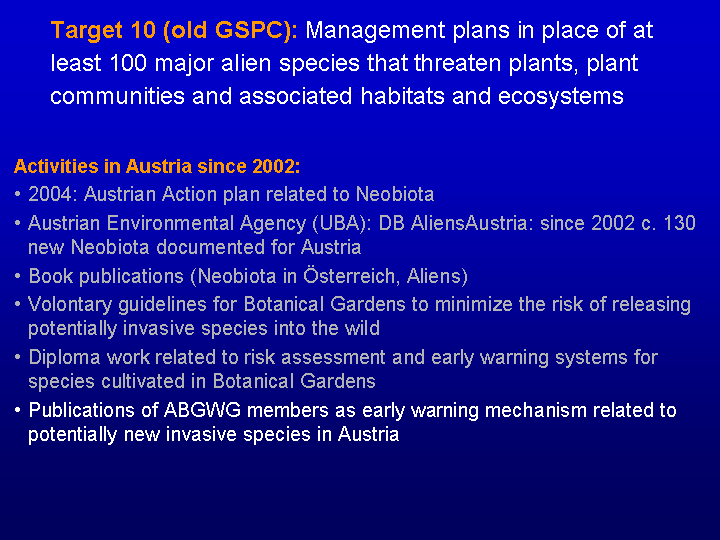 Target 10 (old GSPC): Management plans in place of at least 100 major alien species that threaten plants, plant communities and associated habitats and ecosystems

Activities in Austria since 2002:
• 2004: Austrian Action plan related to Neobiota
• Austrian Environmental Agency (UBA): DB AliensAustria: since 2002 c. 130 new Neobiota documented for Austria
• Book publications (Neobiota in Österreich, Aliens)
• Volontary guidelines for Botanical Gardens to minimize the risk of releasing potentially invasive species into the wild
• Diploma work related to risk assessment and early warning systems for species cultivated in Botanical Gardens
• Publications of ABGWG members as early warning mechanism related to potentially new invasive species in Austria